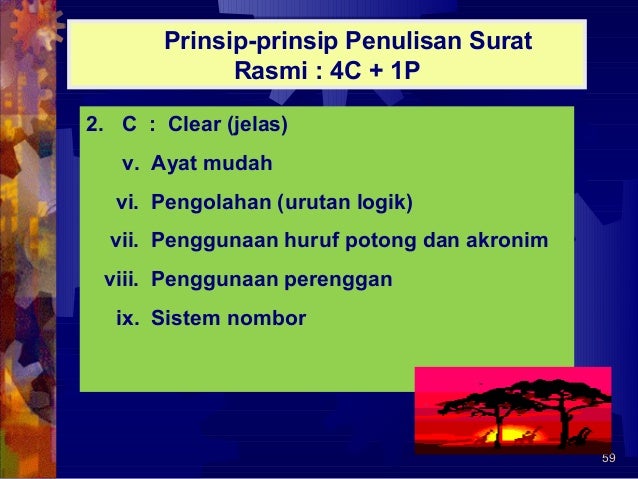 Prinsip-prinsip Penulisan Surat Rasmi : 4C + 1P

2. C : Clear (jelas)

v. Ayat mudah

vi. Pengolahan (urutan logik)

vii. Penggunaan huruf potong dan akronim

viii. Penggunaan perenggan

ix. Sistem nombor

59